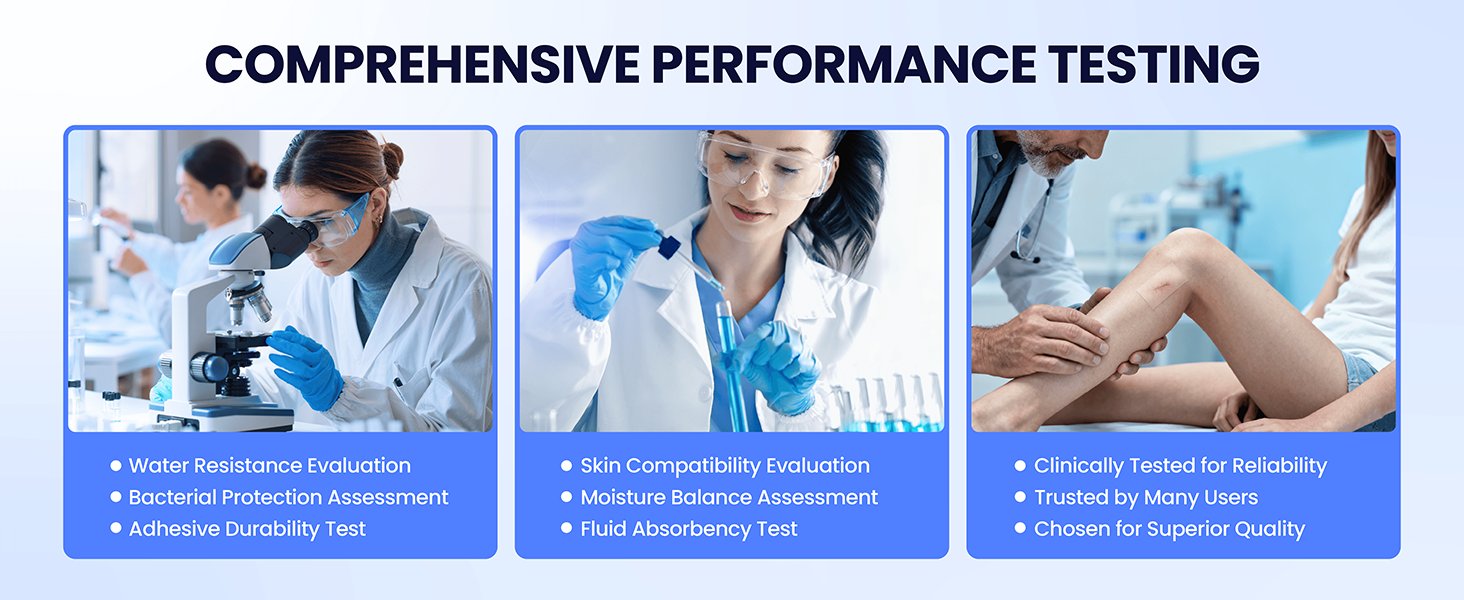 COMPREHENSIVE PERFORMANCE TESTING

• Water Resistance Evaluation
• Bacterial Protection Assessment
• Adhesive Durability Test

• Skin Compatibility Evaluation
• Moisture Balance Assessment
• Fluid Absorbency Test

• Clinically Tested for Reliability
• Trusted by Many Users
• Chosen for Superior Quality